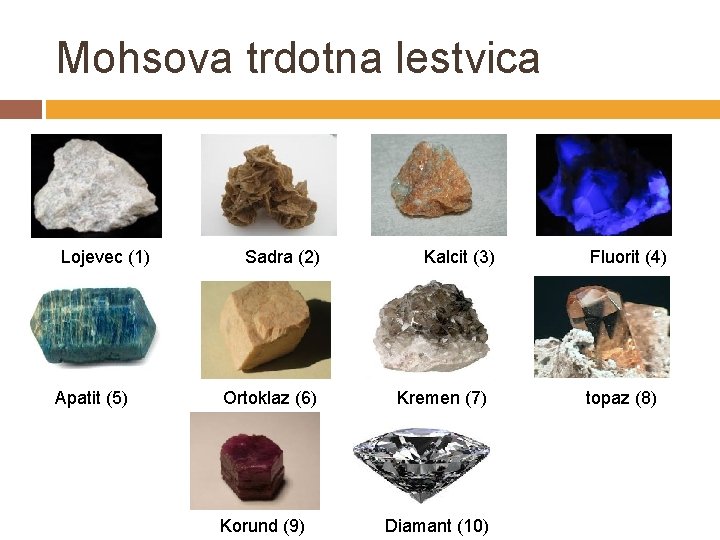 Mohsova trdotna lestvica

Lojevec (1)

Sadra (2)

Kalcit (3)

Fluorit (4)

Apatit (5)

Ortoklaz (6)

Kremen (7)

topaz (8)

Korund (9)

Diamant (10)